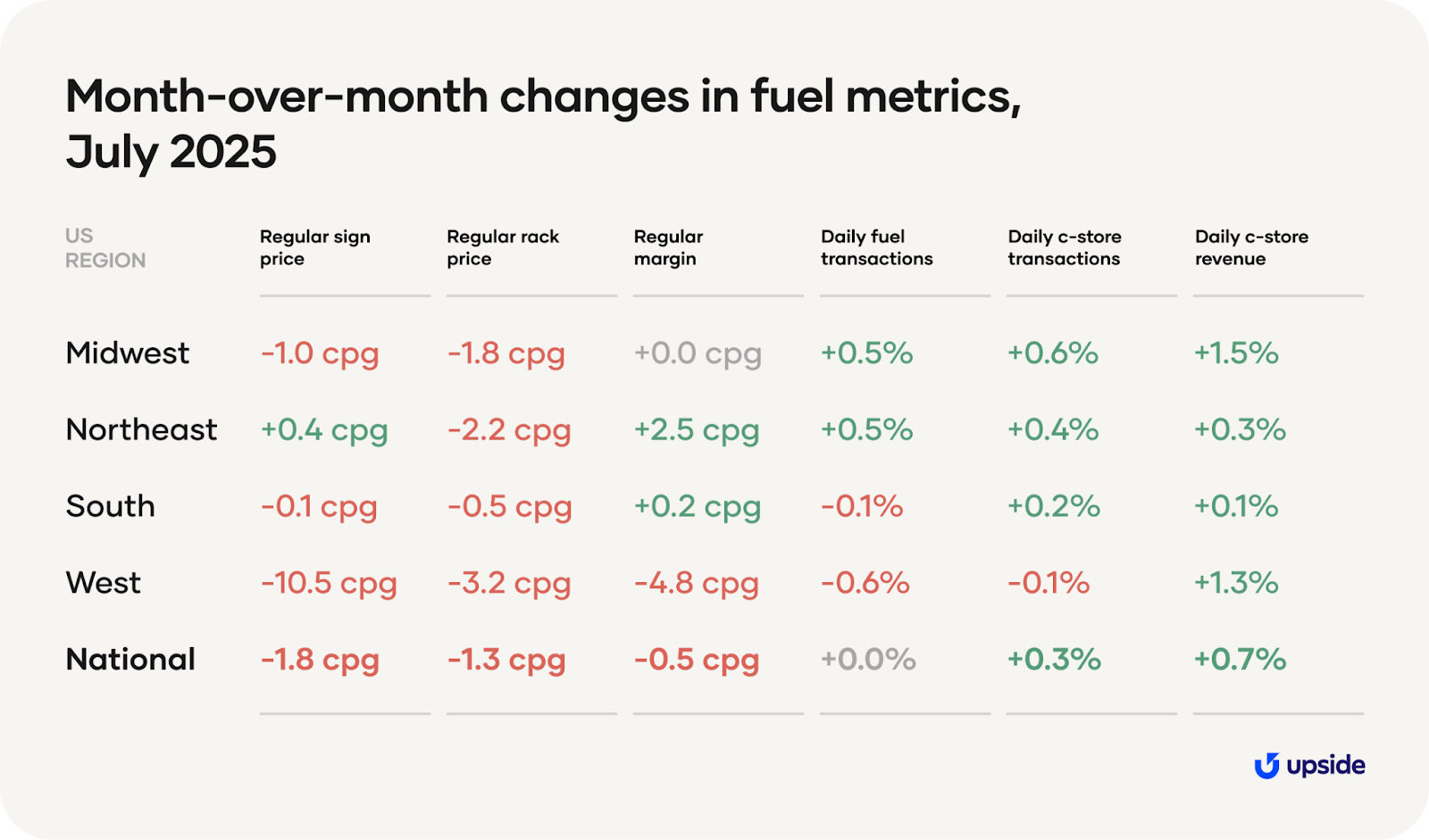 Month-over-month changes in fuel metrics, July 2025

| US REGION | Regular sign price | Regular rack price | Regular margin | Daily fuel transactions | Daily c-store transactions | Daily c-store revenue |
|---|---|---|---|---|---|---|
| Midwest | -1.0 cpg | -1.8 cpg | +0.0 cpg | +0.5% | +0.6% | +1.5% |
| Northeast | +0.4 cpg | -2.2 cpg | +2.5 cpg | +0.5% | +0.4% | +0.3% |
| South | -0.1 cpg | -0.5 cpg | +0.2 cpg | -0.1% | +0.2% | +0.1% |
| West | -10.5 cpg | -3.2 cpg | -4.8 cpg | -0.6% | -0.1% | +1.3% |
| National | -1.8 cpg | -1.3 cpg | -0.5 cpg | +0.0% | +0.3% | +0.7% |

upside